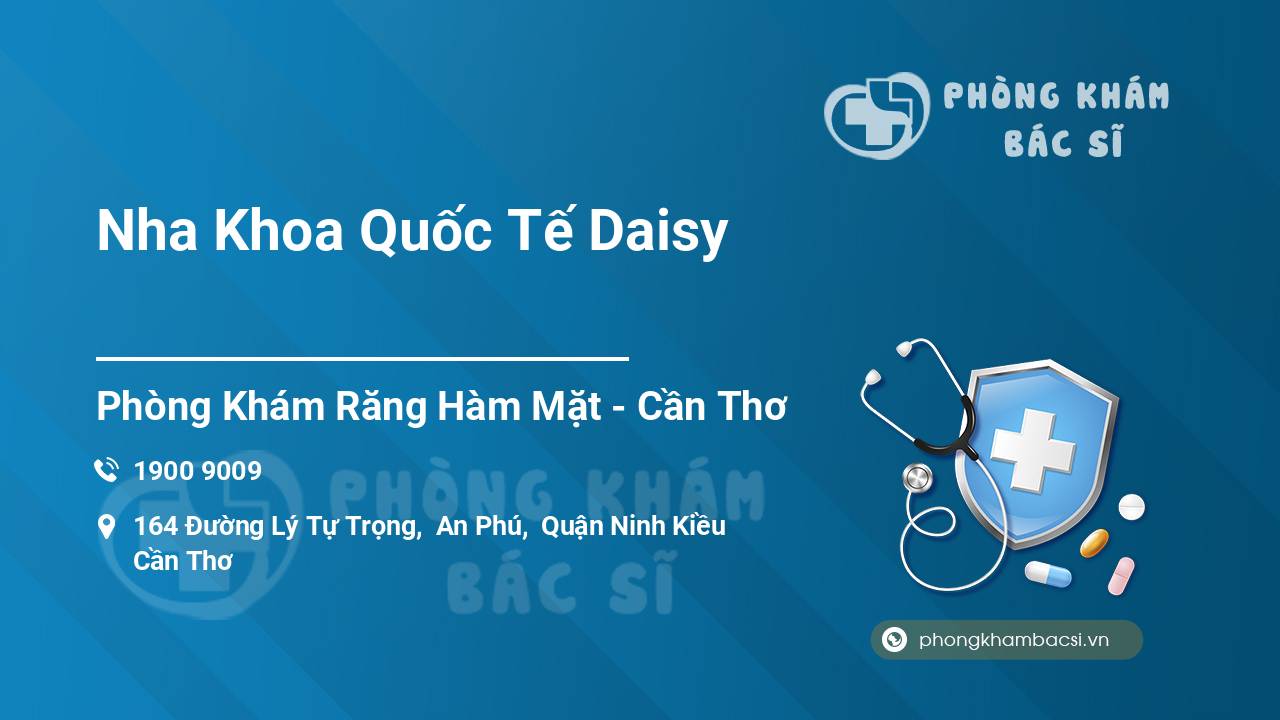 PHÒNG KHÁM BÁC SĨ

Nha Khoa Quốc Tế Daisy

Phòng Khám Răng Hàm Mặt - Cần Thơ

1900 9009

164 Đường Lý Tự Trọng, An Phú, Quận Ninh Kiều Cần Thơ

PHÒNG KHÁM BÁC SĨ

phongkhambacsi.vn